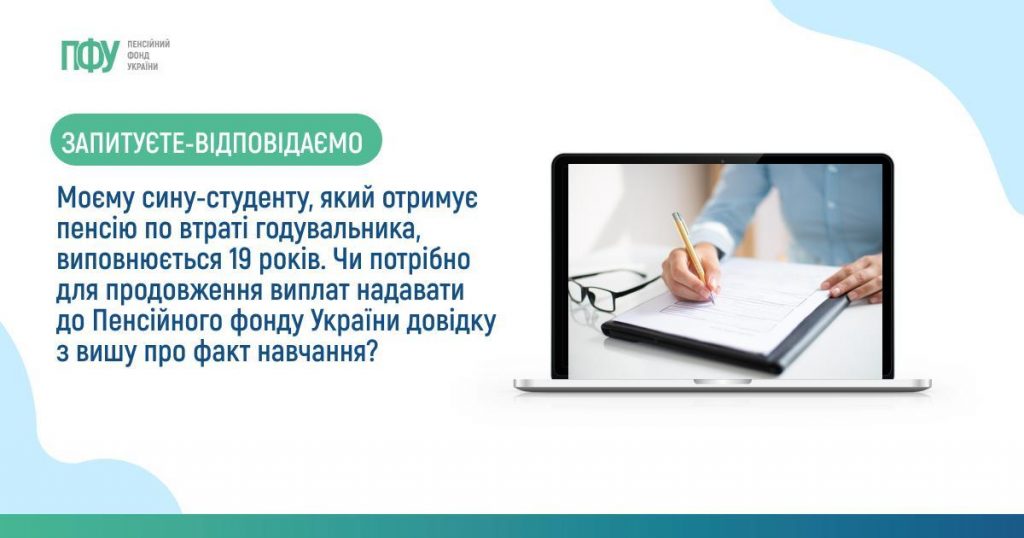 ПФУ ПЕНСІЙНИЙ ФОНД УКРАЇНИ

ЗАПИТУЄТЕ-ВІДПОВІДАЄМО

Моєму сину-студенту, який отримує пенсію по втраті годувальника, виповнюється 19 років. Чи потрібно для продовження виплат надавати до Пенсійного фонду України довідку з вишу про факт навчання?